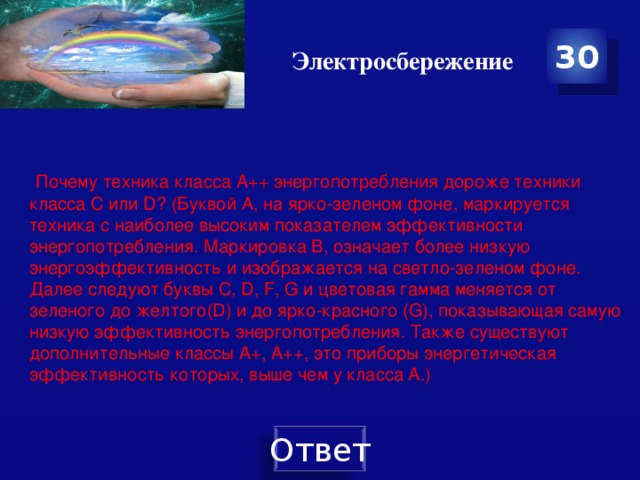 Электросбережение

30

Почему техника класса А++ энергопотребления дороже техники класса С или D? (Буквой А, на ярко-зеленом фоне, маркируется техника с наиболее высоким показателем эффективности энергопотребления. Маркировка В, означает более низкую энергоэффективность и изображается на светло-зеленом фоне. Далее следуют буквы С, D, F, G и цветовая гамма меняется от зеленого до желтого(D) и до ярко-красного (G), показывающая самую низкую эффективность энергопотребления. Также существуют дополнительные классы А+, А++, это приборы энергетическая эффективность которых, выше чем у класса А.)

Ответ